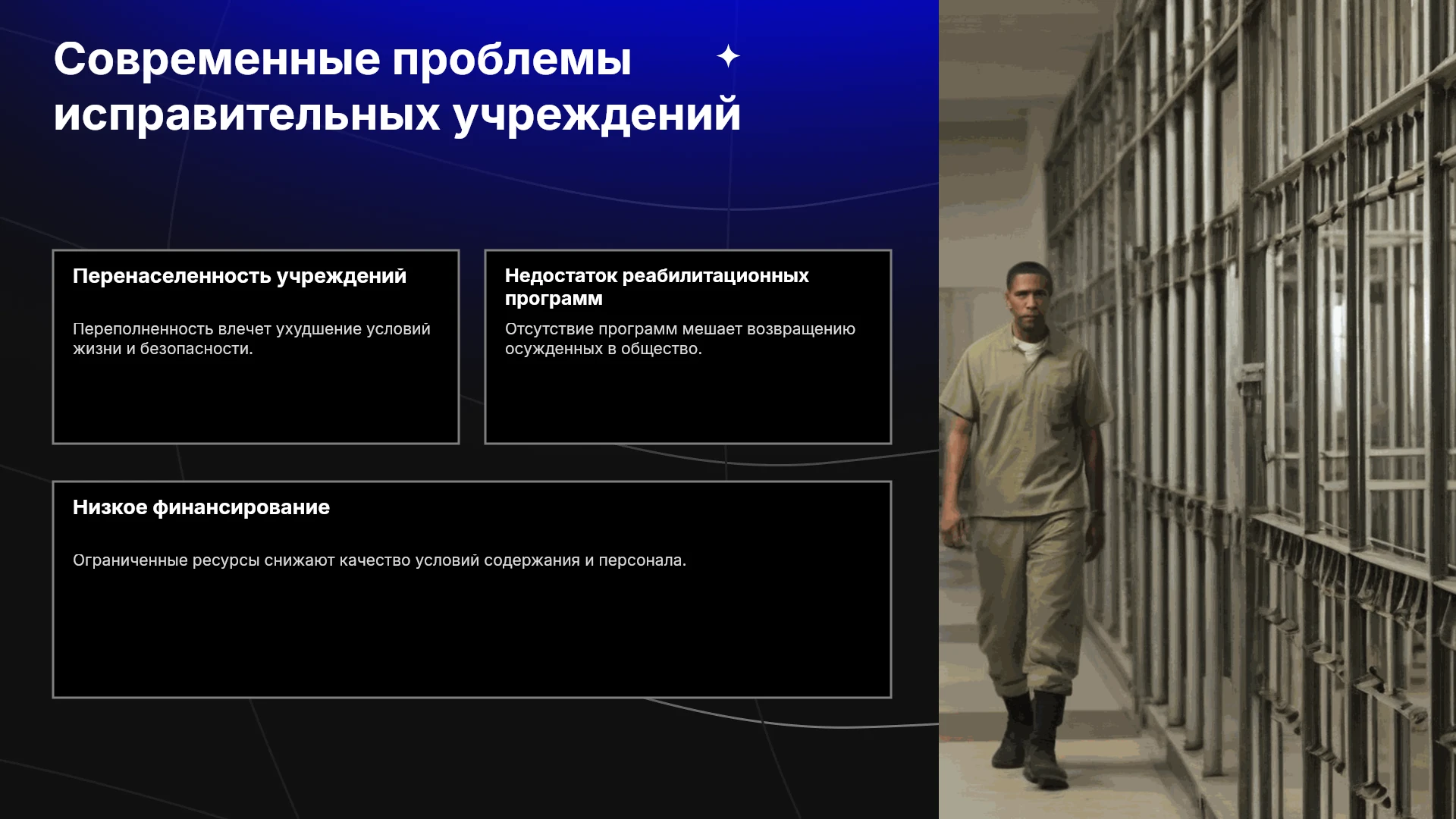 Современные проблемы исправительных учреждений

Перенаселенность учреждений

Переполненность влечет ухудшение условий жизни и безопасности.

Недостаток реабилитационных программ

Отсутствие программ мешает возвращению осужденных в общество.

Низкое финансирование

Ограниченные ресурсы снижают качество условий содержания и персонала.